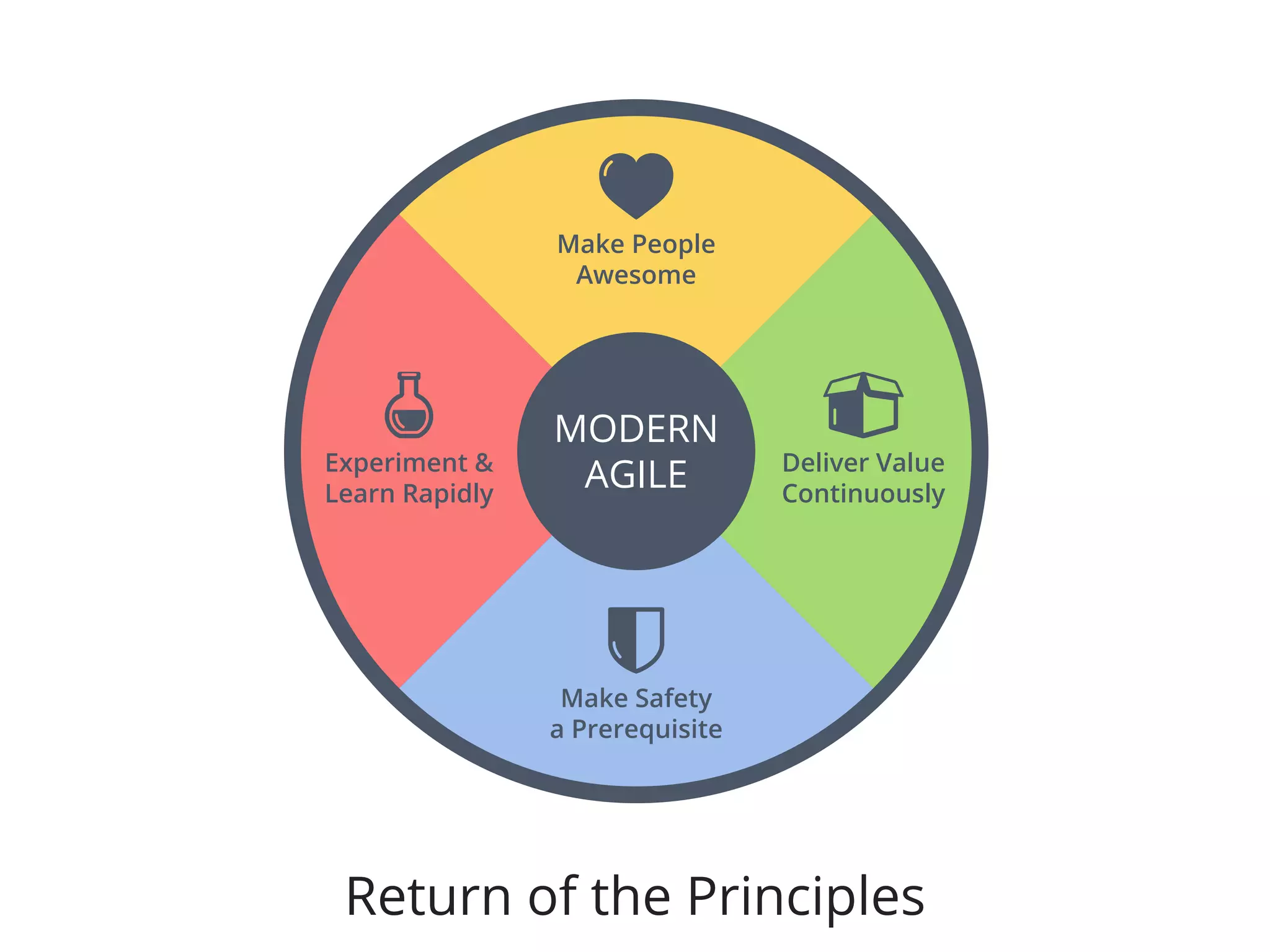 Make People Awesome

Experiment & Learn Rapidly

MODERN AGILE

Deliver Value Continuously

Make Safety a Prerequisite

Return of the Principles